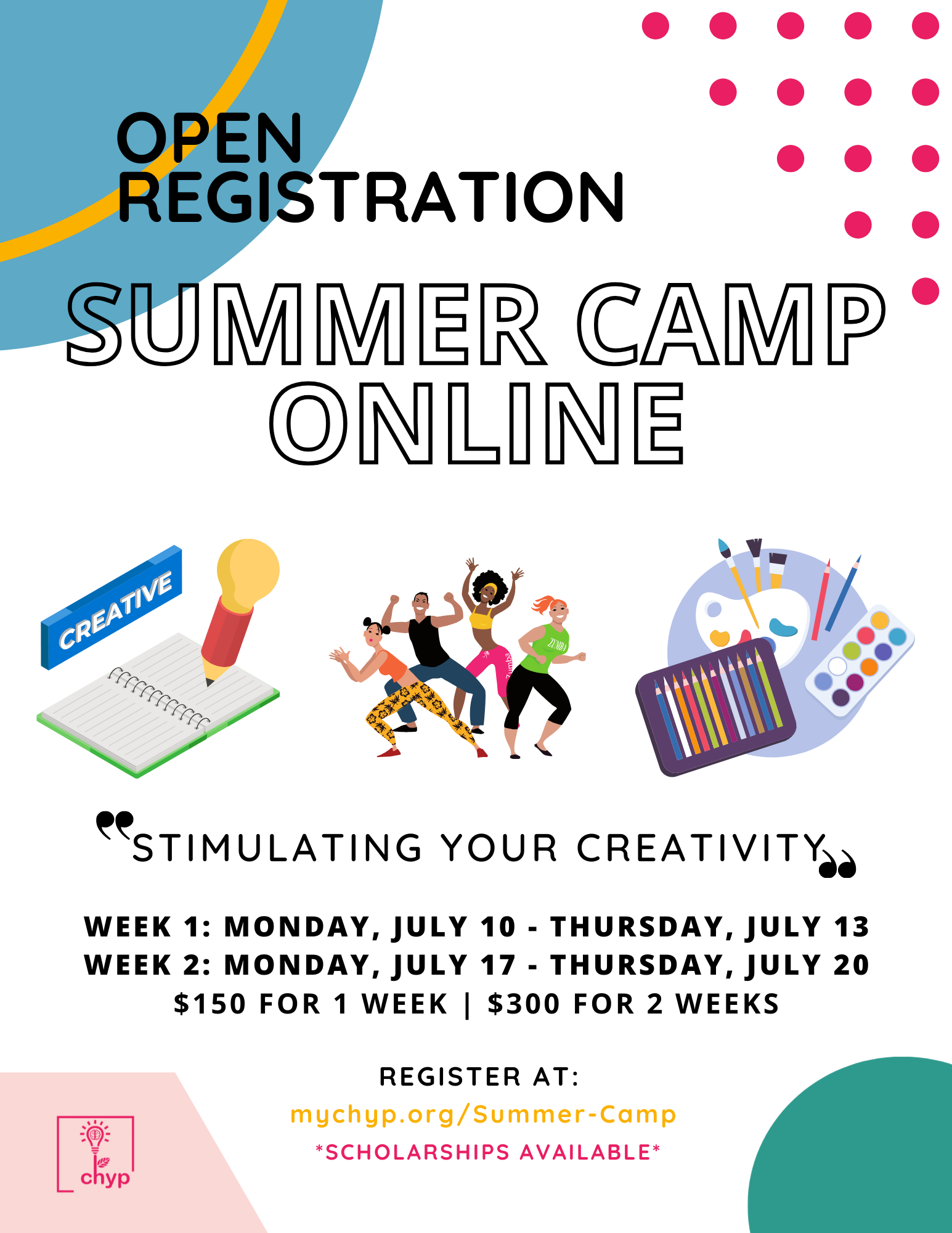 OPEN REGISTRATION

SUMMER CAMP ONLINE

CREATIVE

Zumba

ZUMBA

"STIMULATING YOUR CREATIVITY"

WEEK 1: MONDAY, JULY 10 - THURSDAY, JULY 13
WEEK 2: MONDAY, JULY 17 - THURSDAY, JULY 20
$150 FOR 1 WEEK | $300 FOR 2 WEEKS

REGISTER AT:
mychyp.org/Summer-Camp
*SCHOLARSHIPS AVAILABLE*

chyp